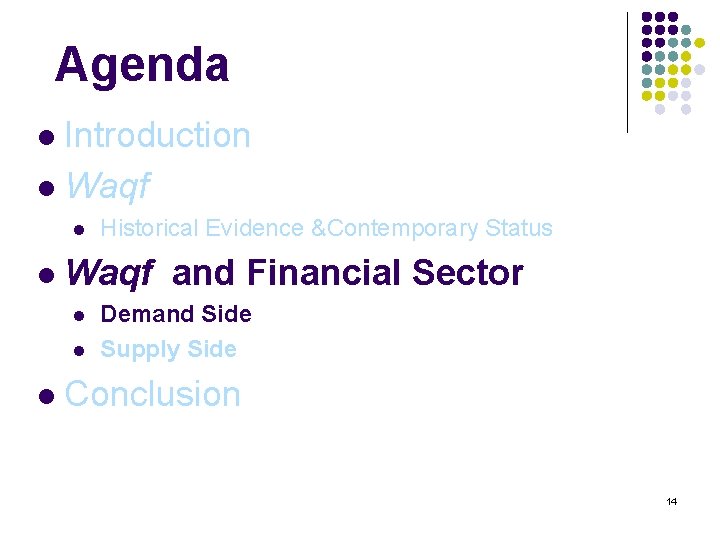 Agenda

- Introduction
- Waqf
  - Historical Evidence &Contemporary Status
- Waqf and Financial Sector
  - Demand Side
  - Supply Side
- Conclusion

14